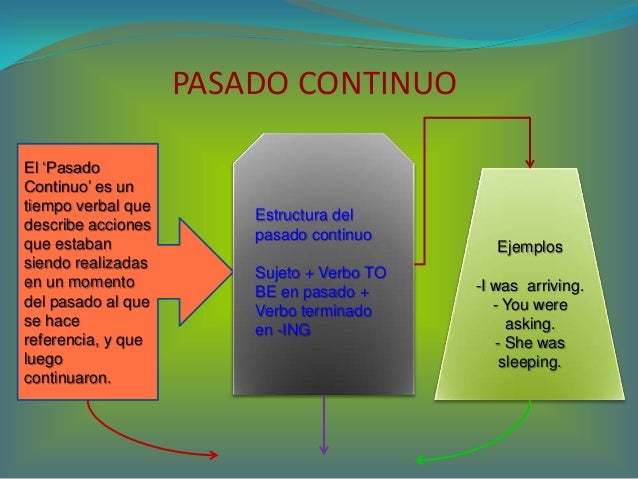 PASADO CONTINUO

El 'Pasado Continuo' es un tiempo verbal que describe acciones que estaban siendo realizadas en un momento del pasado al que se hace referencia, y que luego continuaron.

Estructura del pasado continuo

Sujeto + Verbo TO BE en pasado + Verbo terminado en -ING

Ejemplos

-I was arriving.
- You were asking.
- She was sleeping.